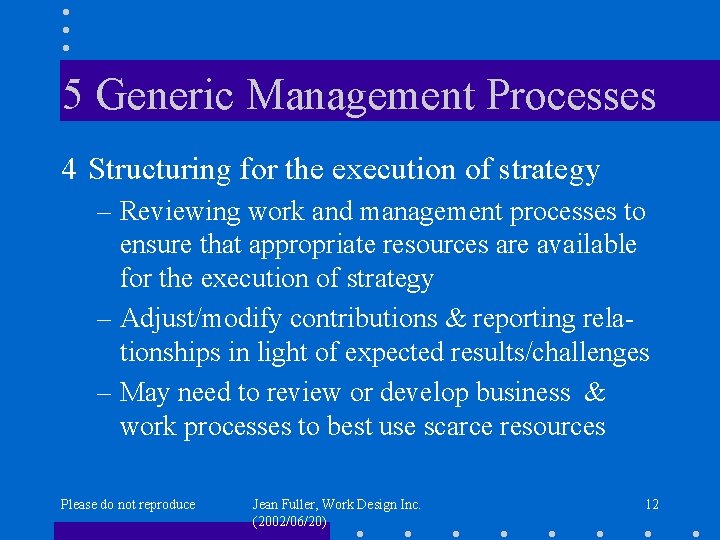 5 Generic Management Processes

4 Structuring for the execution of strategy

– Reviewing work and management processes to ensure that appropriate resources are available for the execution of strategy

– Adjust/modify contributions & reporting relationships in light of expected results/challenges

– May need to review or develop business & work processes to best use scarce resources

Please do not reproduce

Jean Fuller, Work Design Inc. (2002/06/20)

12